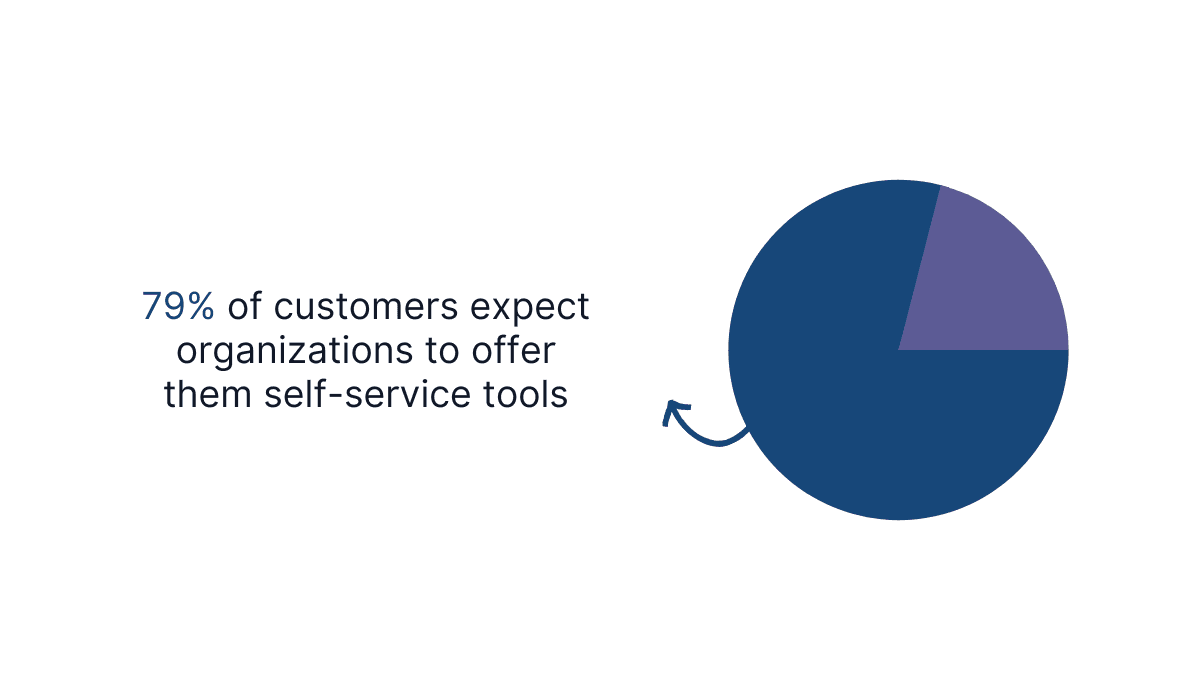 79% of customers expect organizations to offer them self-service tools